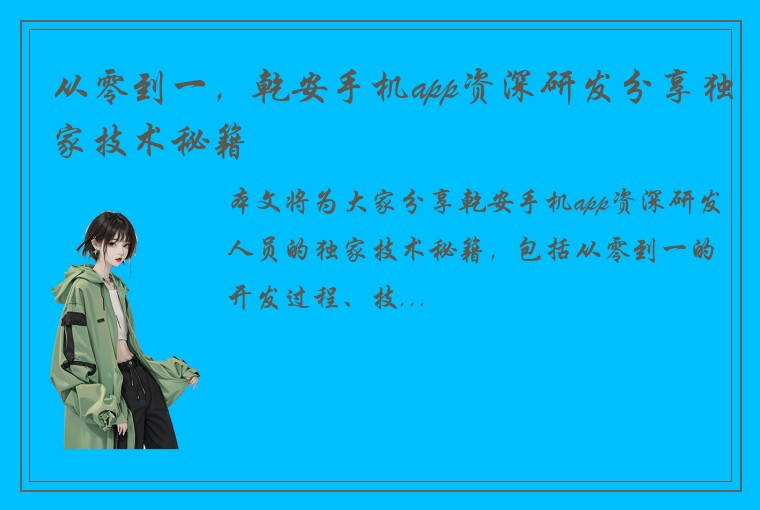 从零到一，乾安手机app资深研发分享独家技术秘籍

本文将为大家分享乾安手机app资深研发人员的独家技术秘籍，包括从零到一的开发过程、技...